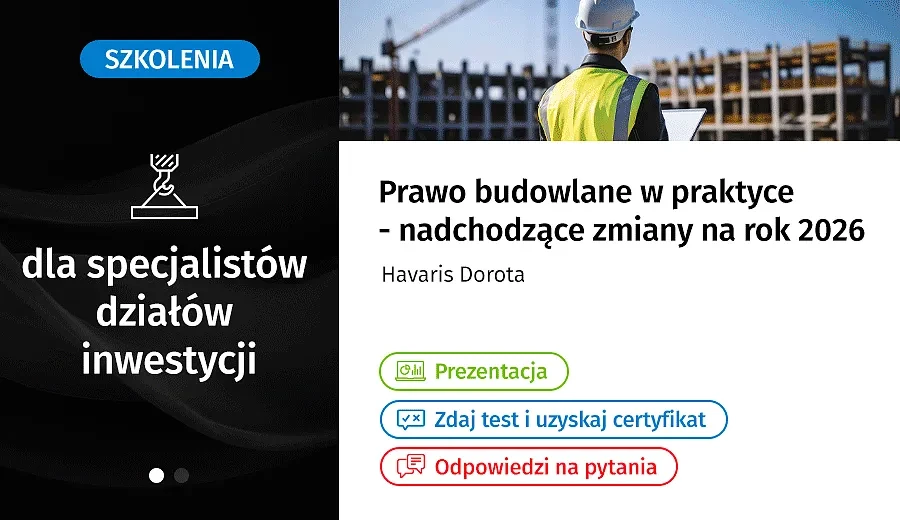 SZKOLENIA

dla specjalistów działów inwestycji

Prawo budowlane w praktyce - nadchodzące zmiany na rok 2026

Havaris Dorota

Prezentacja

Zdaj test i uzyskaj certyfikat

Odpowiedzi na pytania